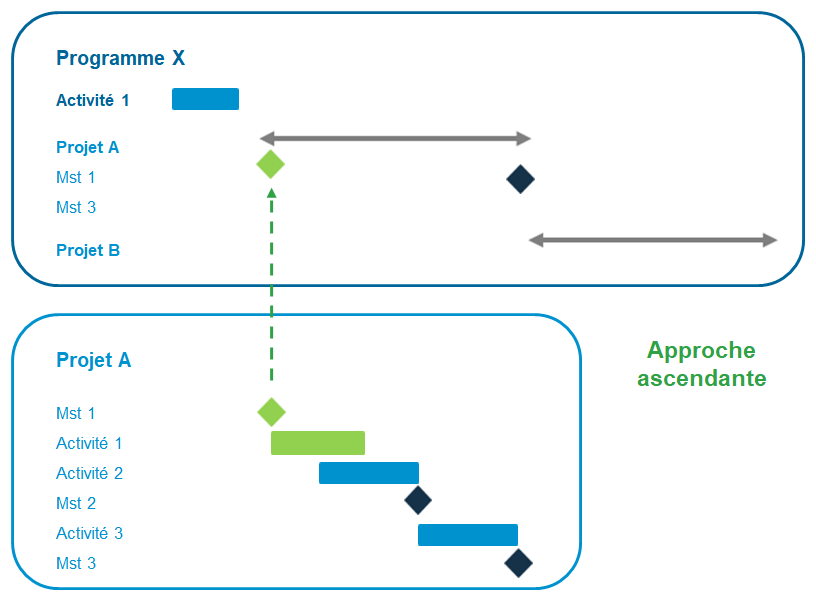 Programme X

Activité 1

Projet A

Mst 1

Mst 3

Projet B

Projet A

Mst 1

Activité 1

Activité 2

Mst 2

Activité 3

Mst 3

Approche ascendante